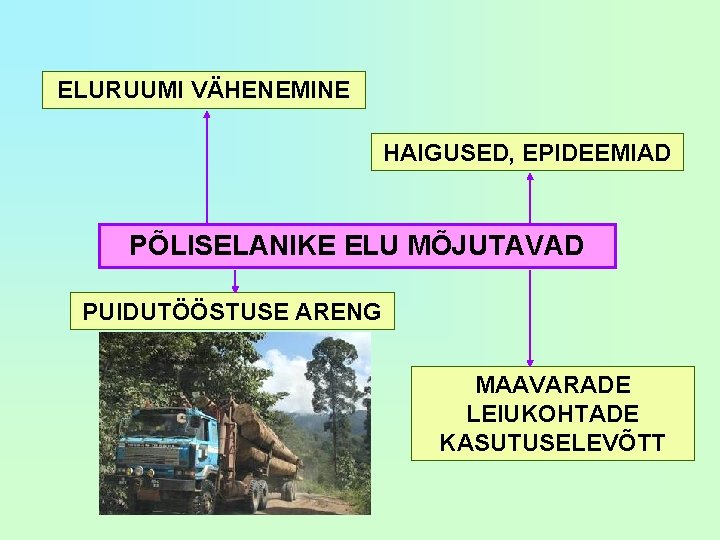 ELURUUMI VÄHENEMINE

HAIGUSED, EPIDEEMIAD

PÕLISELANIKE ELU MÕJUTAVAD

PUIDUTÖÖSTUSE ARENG

MAAVARADE LEIUKOHTADE KASUTUSELEVÕTT